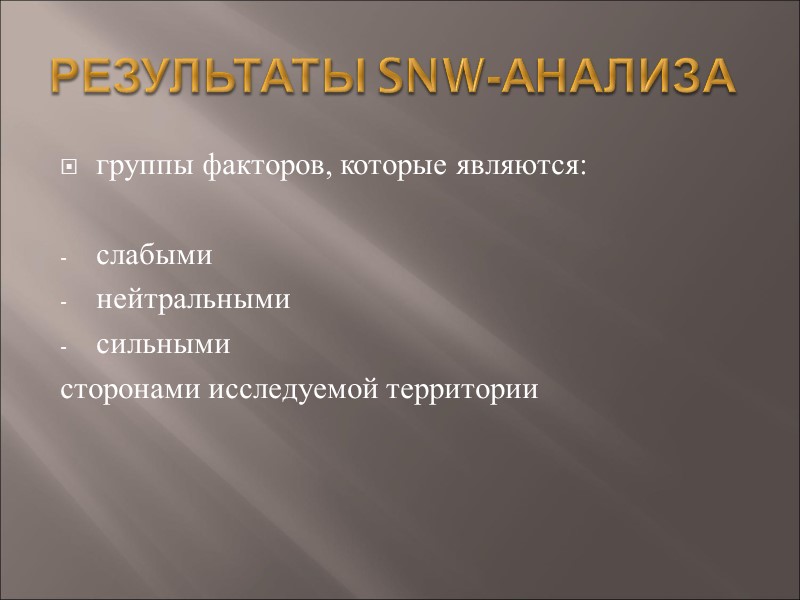 РЕЗУЛЬТАТЫ SNW-АНАЛИЗА

группы факторов, которые являются:

- слабыми
- нейтральными
- сильными

сторонами исследуемой территории